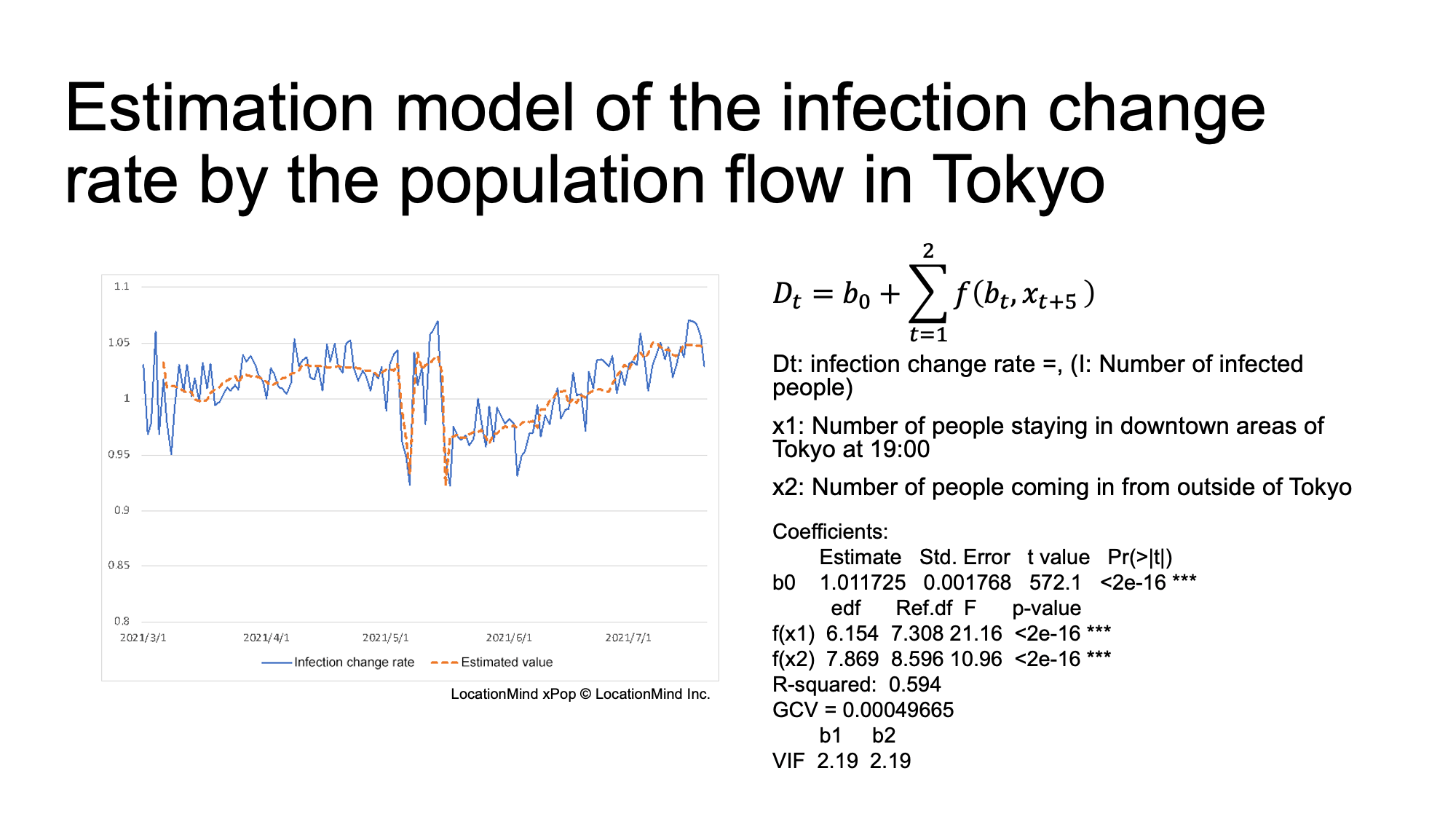 Estimation model of the infection change rate by the population flow in Tokyo

1.1
1.05
1
0.95
0.9
0.85
0.8
2021/3/1
2021/4/1
2021/5/1
2021/6/1
2021/7/1
Infection change rate
Estimated value

LocationMind xPop © LocationMind Inc.

$D_t = b_0 + \sum_{t=1}^{2} f(b_t, x_{t+5})$

Dt: infection change rate =, (I: Number of infected people)

x1: Number of people staying in downtown areas of Tokyo at 19:00

x2: Number of people coming in from outside of Tokyo

Coefficients:
Estimate Std. Error t value Pr(>|t|)
b0 1.011725 0.001768 572.1 <2e-16 ***
edf Ref.df F p-value
f(x1) 6.154 7.308 21.16 <2e-16 ***
f(x2) 7.869 8.596 10.96 <2e-16 ***
R-squared: 0.594
GCV = 0.00049665
b1 b2
VIF 2.19 2.19